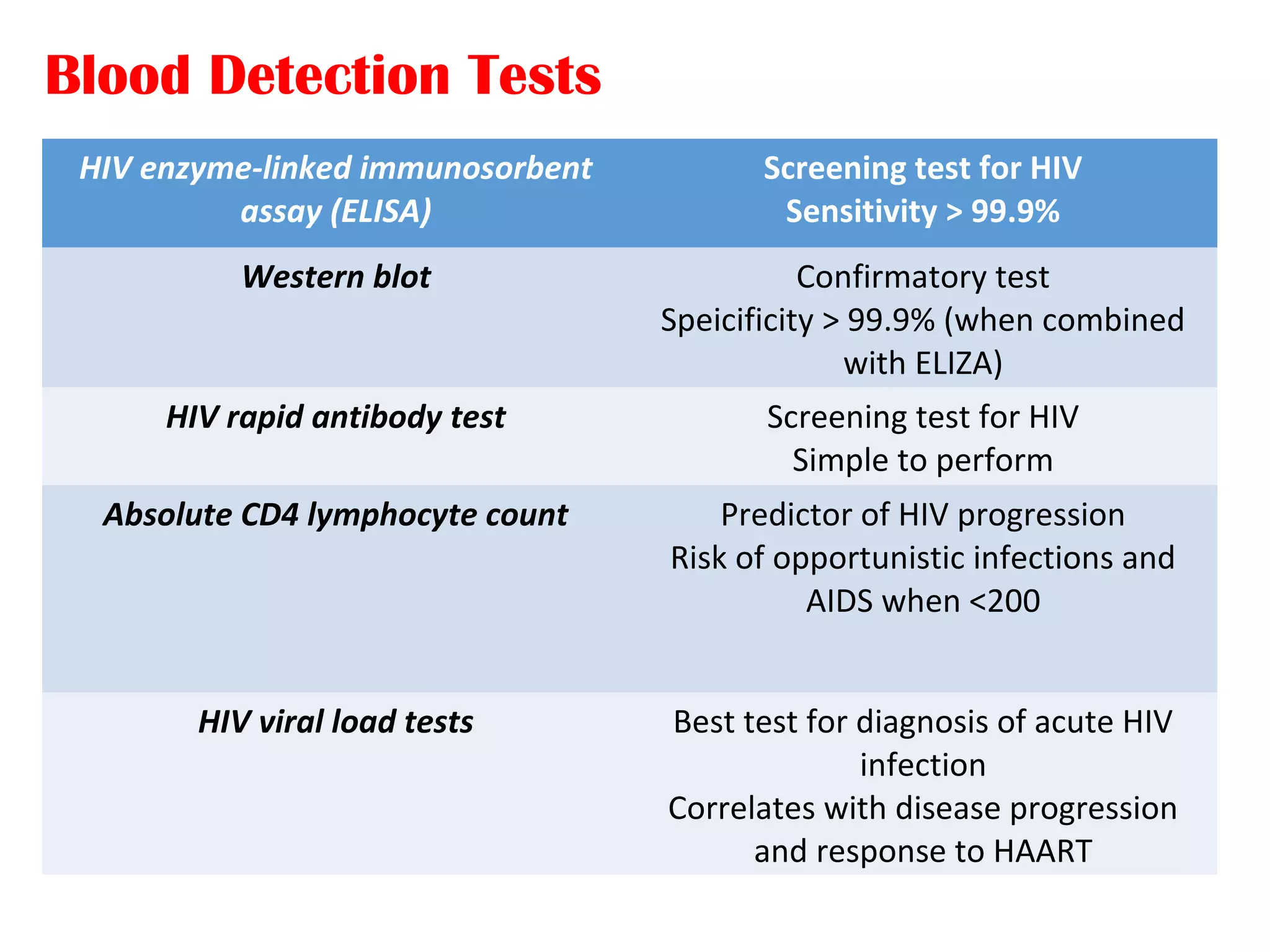 Blood Detection Tests

| HIV enzyme-linked immunosorbent assay (ELISA) | Screening test for HIV Sensitivity > 99.9% |
|---|---|
| Western blot | Confirmatory test Speicificity > 99.9% (when combined with ELIZA) |
| HIV rapid antibody test | Screening test for HIV Simple to perform |
| Absolute CD4 lymphocyte count | Predictor of HIV progression Risk of opportunistic infections and AIDS when <200 |
| HIV viral load tests | Best test for diagnosis of acute HIV infection Correlates with disease progression and response to HAART |